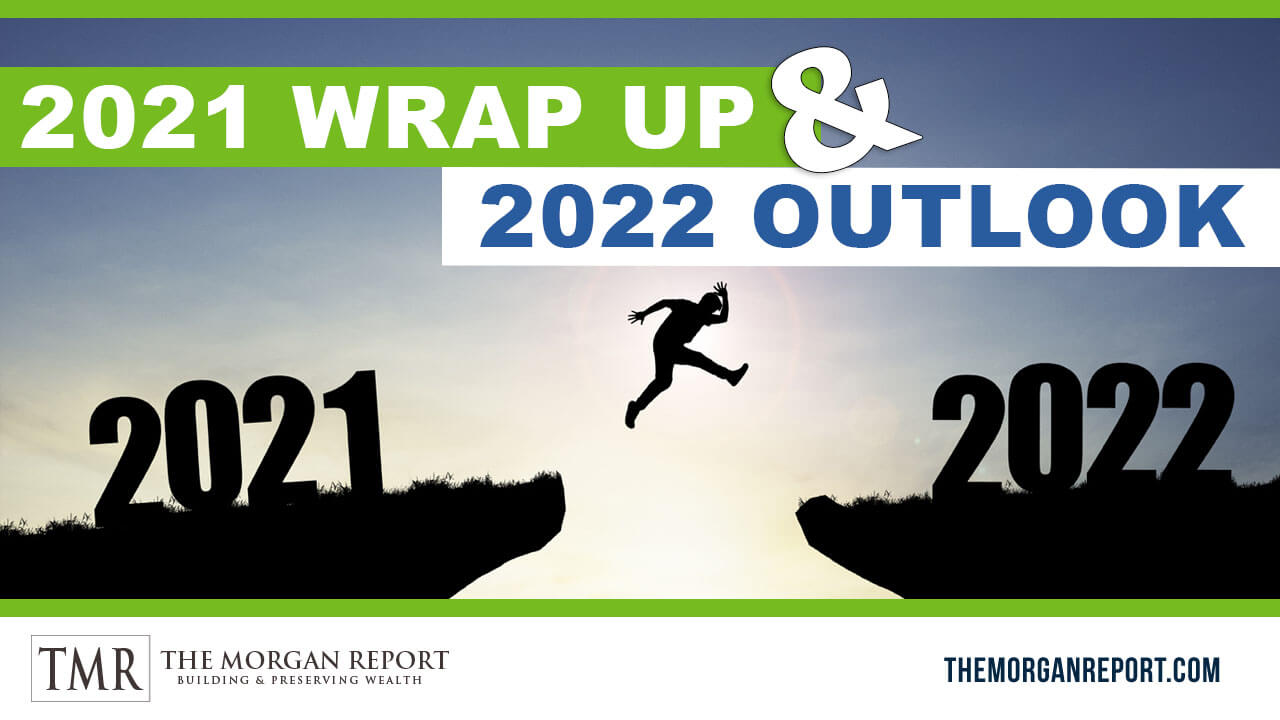 2021 WRAP UP &
2022 OUTLOOK

2021

2022

TMR THE MORGAN REPORT
BUILDING & PRESERVING WEALTH

THEMORGANREPORT.COM